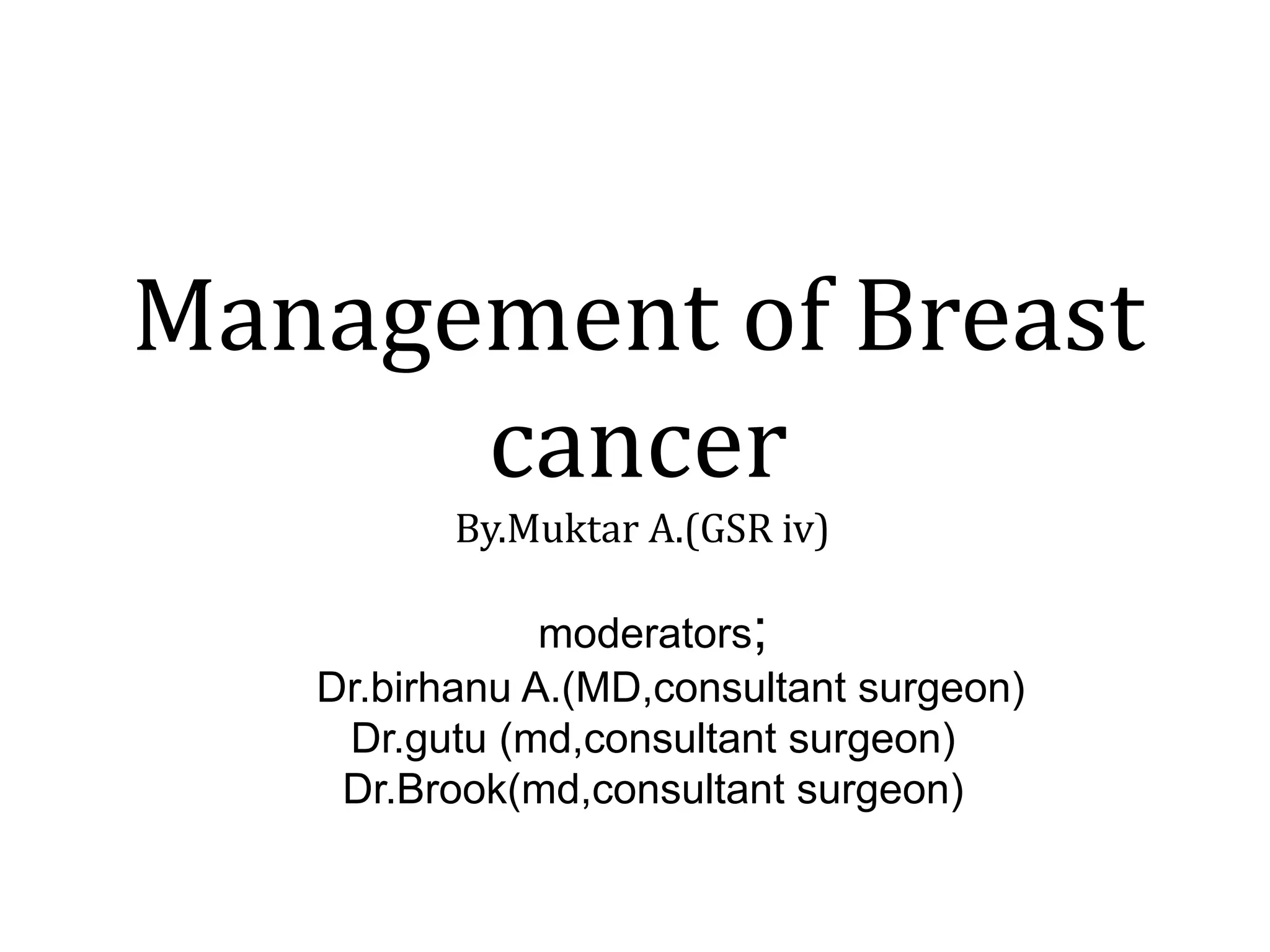 Management of Breast cancer

By.Muktar A.(GSR iv)

moderators;
Dr.birhanu A.(MD,consultant surgeon)
Dr.gutu (md,consultant surgeon)
Dr.Brook(md,consultant surgeon)